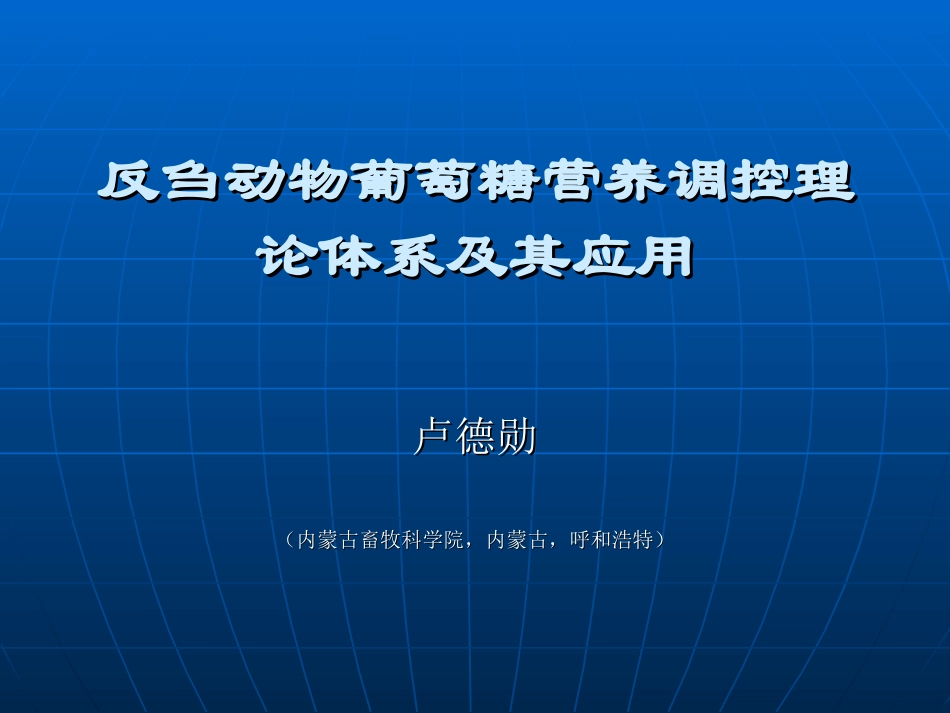 反刍动物葡萄糖营养调控理论体系及其应用

卢德勋

（内蒙古畜牧科学院，内蒙古，呼和浩特）